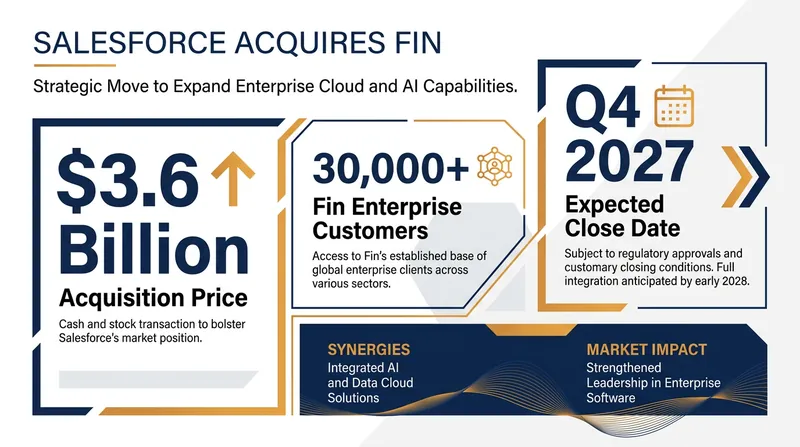 SALESFORCE ACQUIRES FIN

Strategic Move to Expand Enterprise Cloud and AI Capabilities.

$3.6 Billion

Acquisition Price

Cash and stock transaction to bolster Salesforce's market position.

30,000+

Fin Enterprise Customers

Access to Fin's established base of global enterprise clients across various sectors.

Q4 2027

Expected Close Date

Subject to regulatory approvals and customary closing conditions. Full integration anticipated by early 2028.

SYNERGIES

Integrated AI and Data Cloud Solutions

MARKET IMPACT

Strengthened Leadership in Enterprise Software